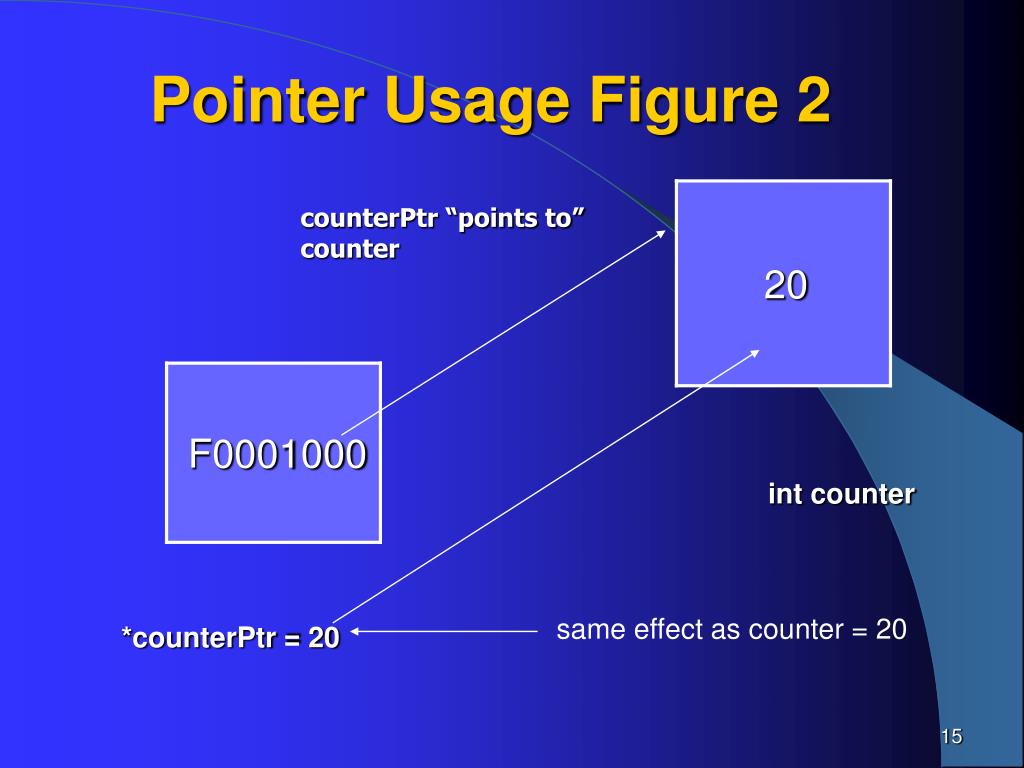 Pointer Usage Figure 2

counterPtr “points to” counter

20

F0001000

int counter

*counterPtr = 20

same effect as counter = 20

15